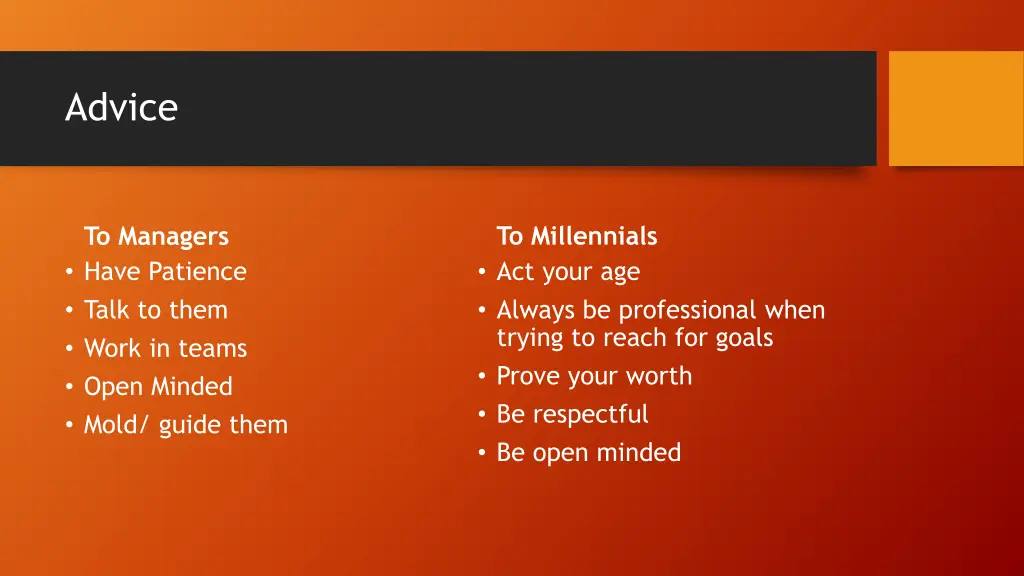 Advice

To Managers
• Have Patience
• Talk to them
• Work in teams
• Open Minded
• Mold/ guide them

To Millennials
• Act your age
• Always be professional when trying to reach for goals
• Prove your worth
• Be respectful
• Be open minded